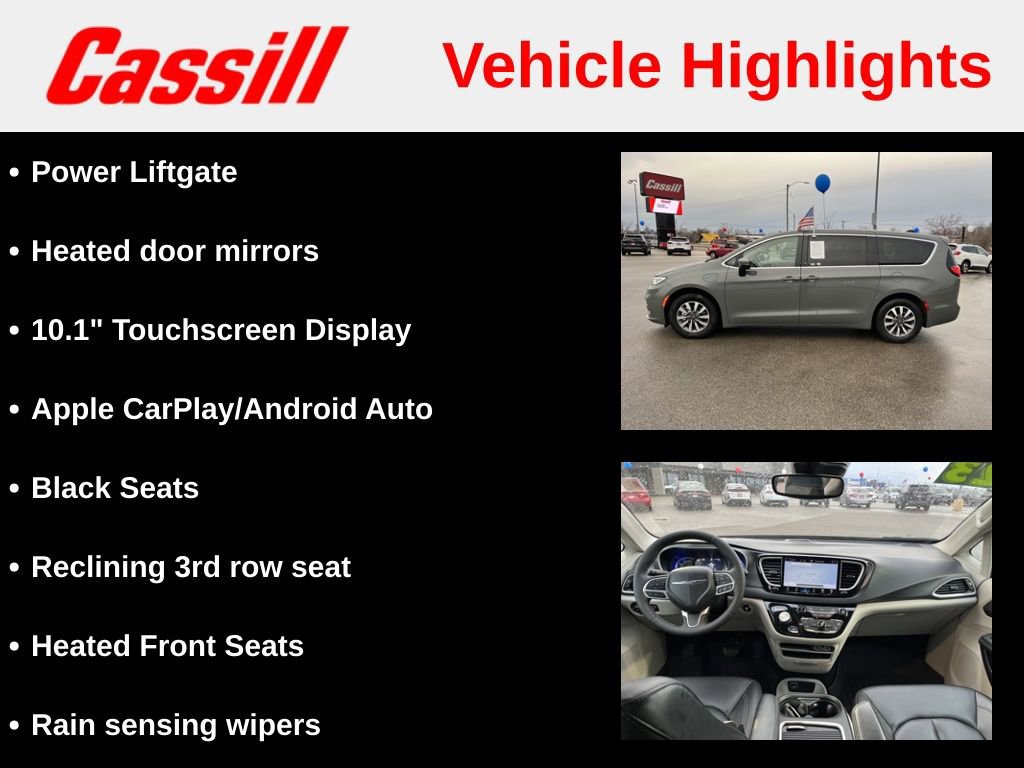 Cassill

Vehicle Highlights

• Power Liftgate

• Heated door mirrors

• 10.1" Touchscreen Display

• Apple CarPlay/Android Auto

• Black Seats

• Reclining 3rd row seat

• Heated Front Seats

• Rain sensing wipers

Cassill